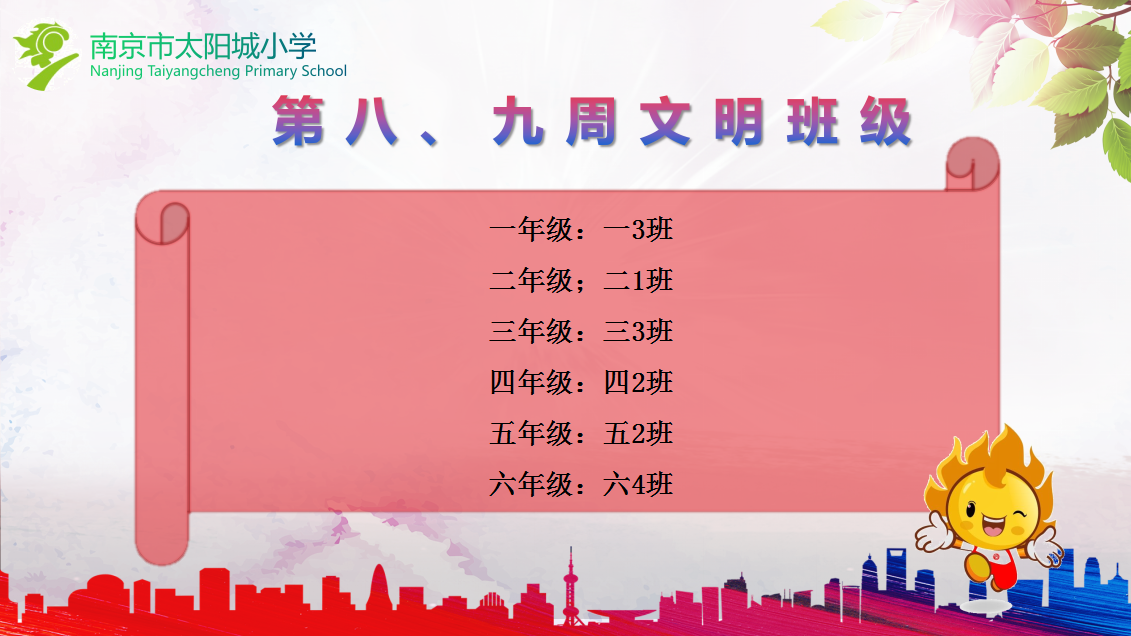 南京市太阳城小学
Nanjing Taiyangcheng Primary School

第八、九周文明班级

一年级：一3班

二年级；二1班

三年级：三3班

四年级：四2班

五年级：五2班

六年级：六4班